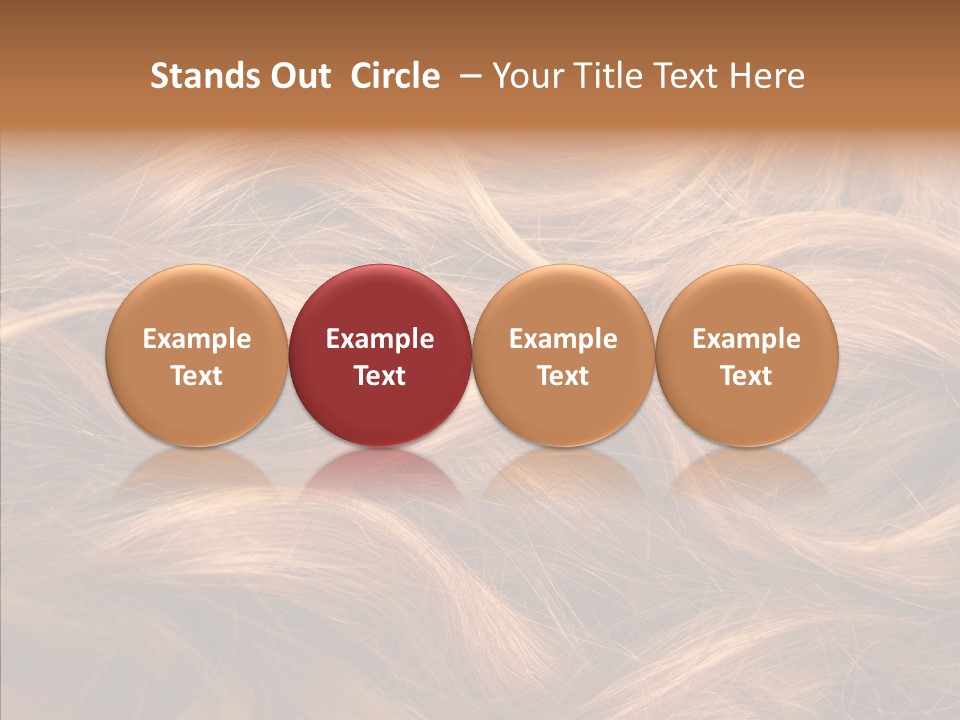 Stands Out  Circle  – Your Title Text Here

Example Text

Example Text

Example Text

Example Text